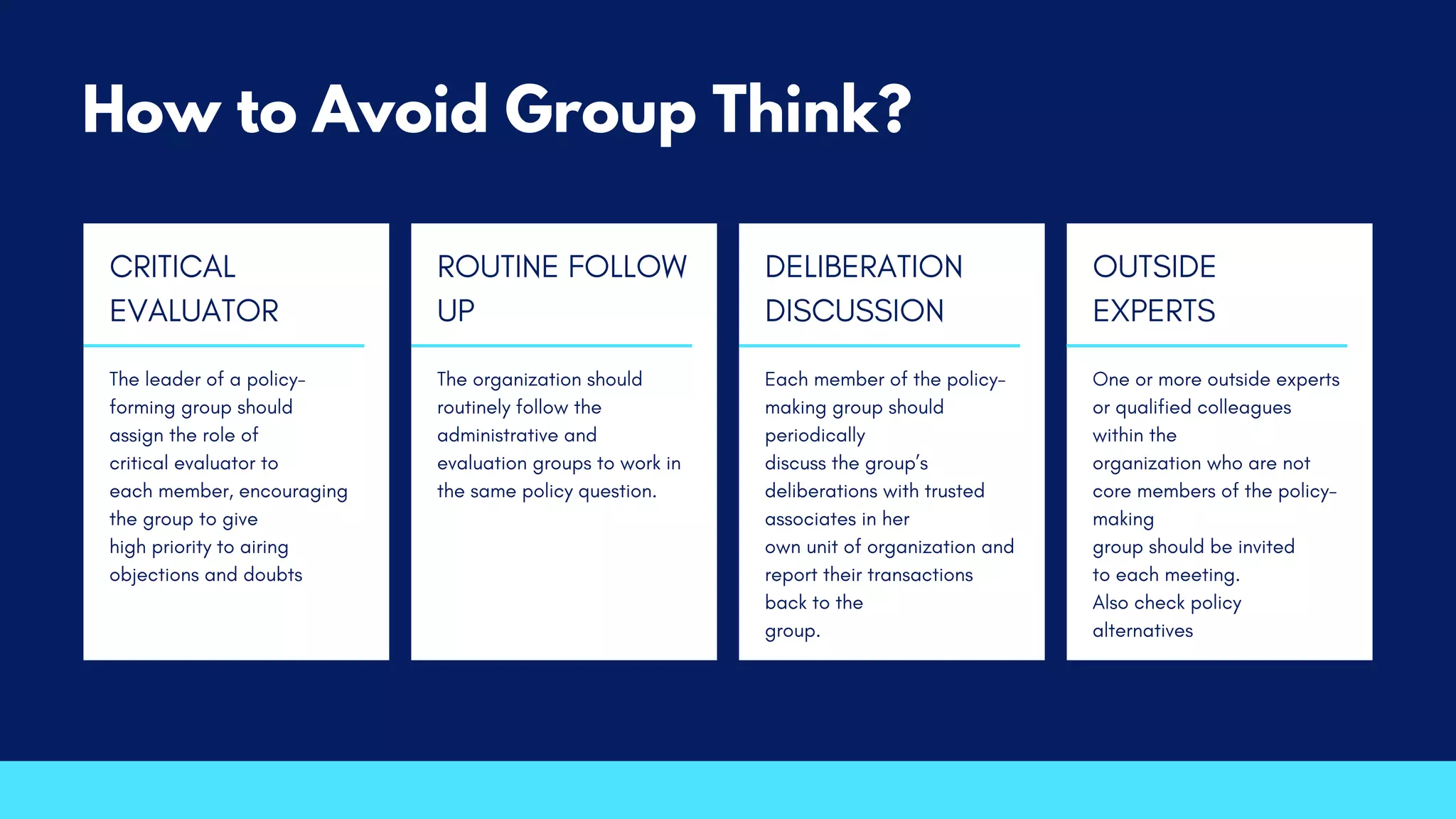 How to Avoid Group Think?

CRITICAL EVALUATOR

The leader of a policy-forming group should assign the role of critical evaluator to each member, encouraging the group to give high priority to airing objections and doubts

ROUTINE FOLLOW UP

The organization should routinely follow the administrative and evaluation groups to work in the same policy question.

DELIBERATION DISCUSSION

Each member of the policy-making group should periodically discuss the group's deliberations with trusted associates in her own unit of organization and report their transactions back to the group.

OUTSIDE EXPERTS

One or more outside experts or qualified colleagues within the organization who are not core members of the policy-making group should be invited to each meeting. Also check policy alternatives